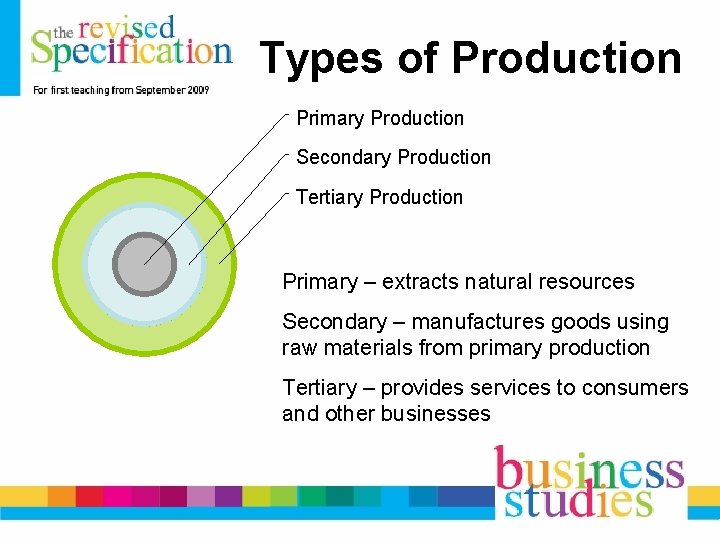 the revised Specification

For first teaching from September 2009

Types of Production

Primary Production

Secondary Production

Tertiary Production

Primary – extracts natural resources

Secondary – manufactures goods using raw materials from primary production

Tertiary – provides services to consumers and other businesses

business studies